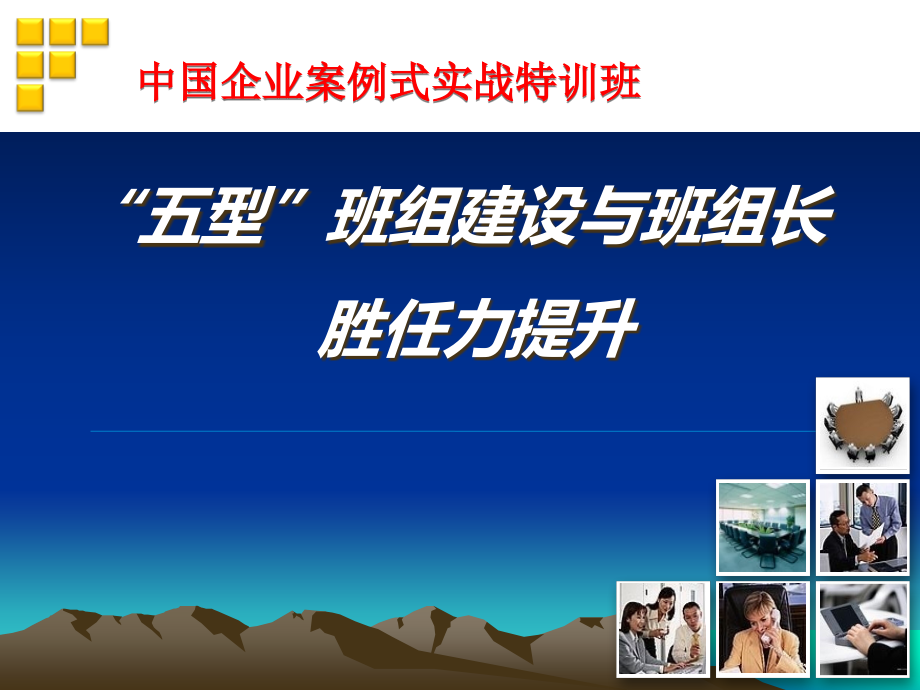 中国企业案例式实战特训班

“五型”班组建设与班组长胜任力提升